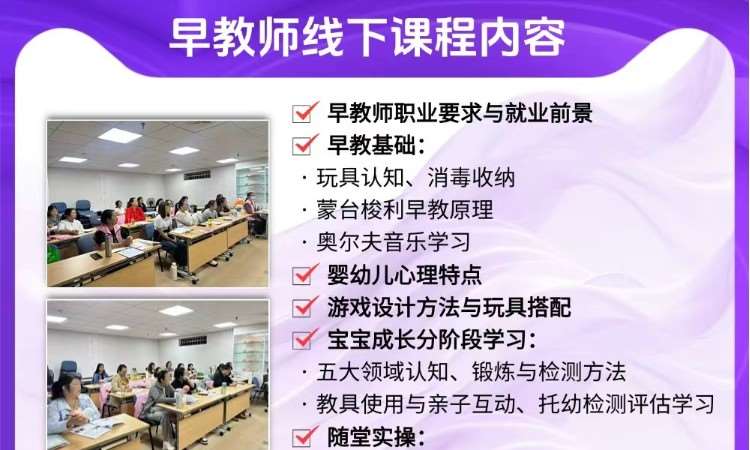 早教师线下课程内容

早教师职业要求与就业前景
早教基础：
· 玩具认知、消毒收纳
· 蒙台梭利早教原理
· 奥尔夫音乐学习
婴幼儿心理特点
游戏设计方法与玩具搭配
宝宝成长分阶段学习：
· 五大领域认知、锻炼与检测方法
· 教具使用与亲子互动、托幼检测评估学习
随堂实操：